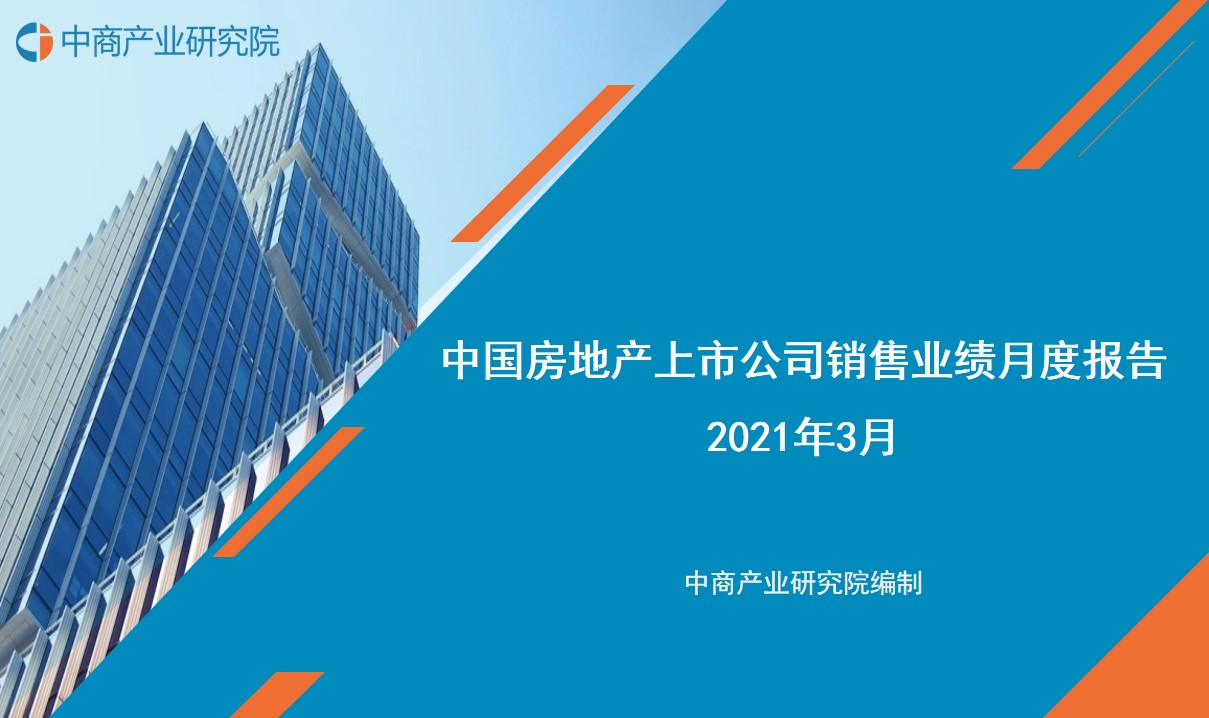 中商产业研究院

中国房地产上市公司销售业绩月度报告

2021年3月

中商产业研究院编制